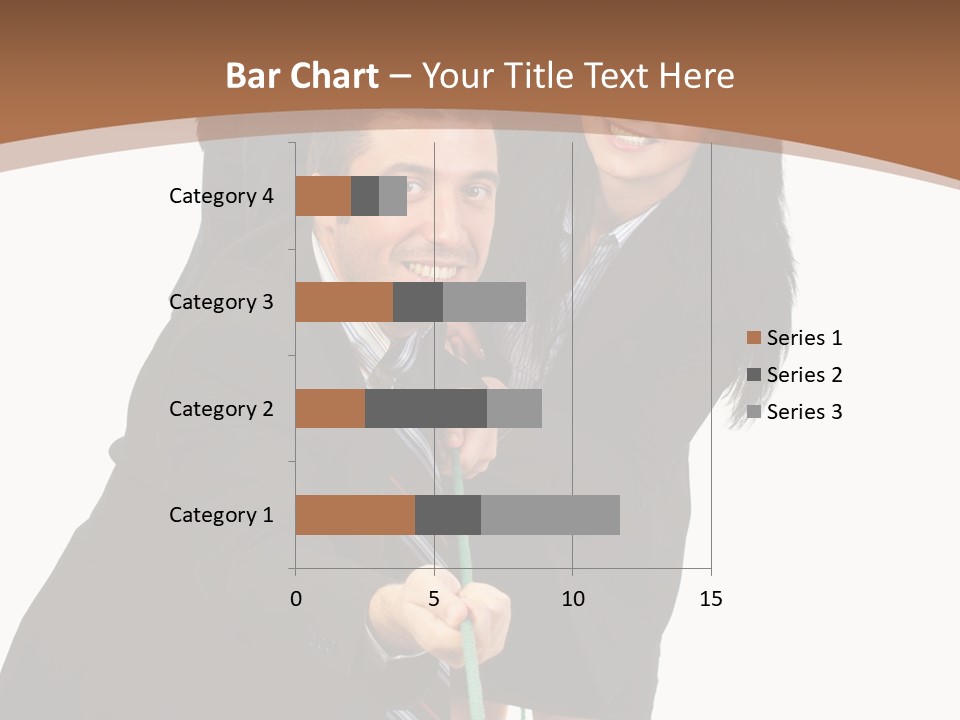 Bar Chart – Your Title Text Here

Category 4
Category 3
Category 2
Category 1

0
5
10
15

Series 1
Series 2
Series 3